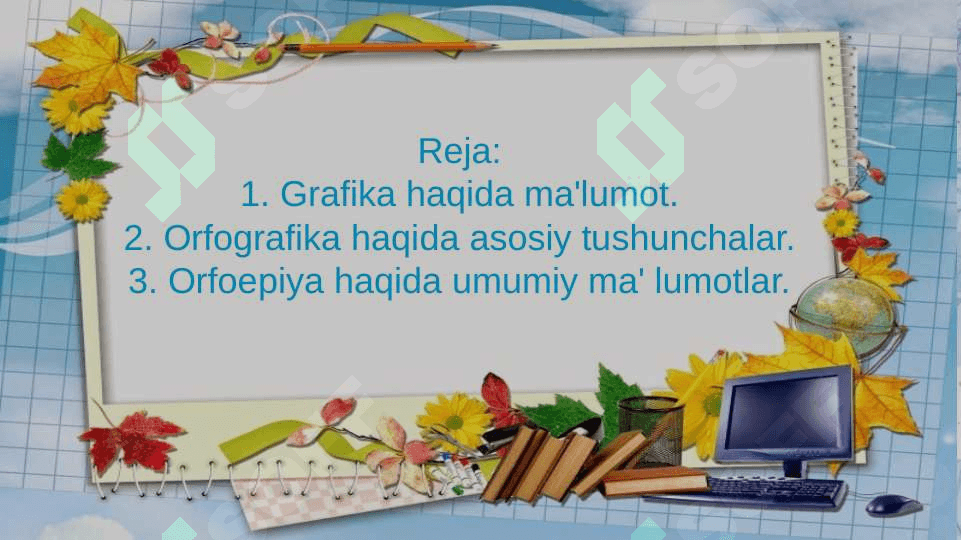 Reja:
1. Grafika haqida ma'lumot.
2. Orfografika haqida asosiy tushunchalar.
3. Orfoepiya haqida umumiy ma' lumotlar.